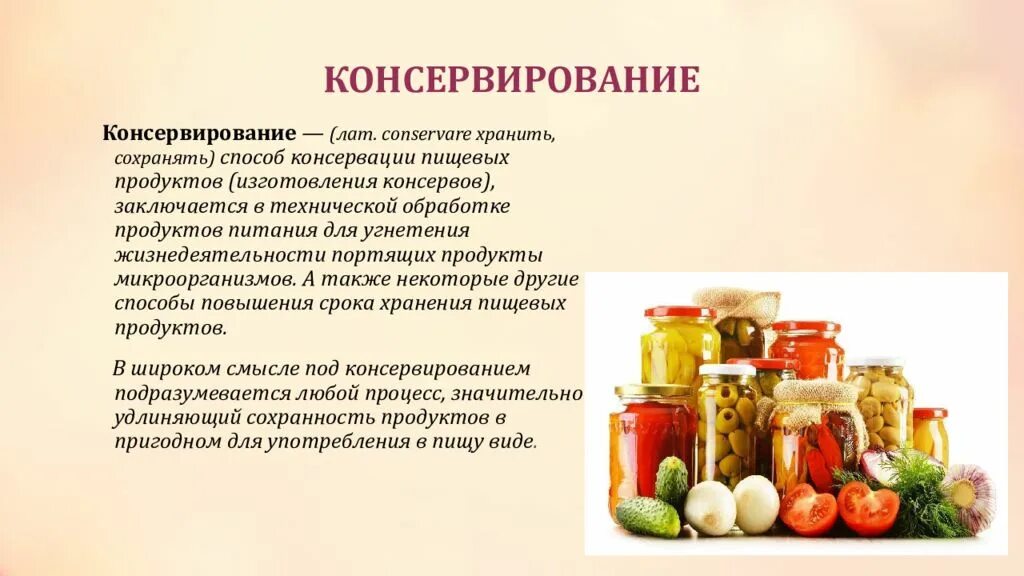 КОНСЕРВИРОВАНИЕ

Консервирование — (лат. conservare хранить, сохранять) способ консервации пищевых продуктов (изготовления консервов), заключается в технической обработке продуктов питания для угнетения жизнедеятельности портящих продукты микроорганизмов. А также некоторые другие способы повышения срока хранения пищевых продуктов.

В широком смысле под консервированием подразумевается любой процесс, значительно удлиняющий сохранность продуктов в пригодном для употребления в пищу виде.